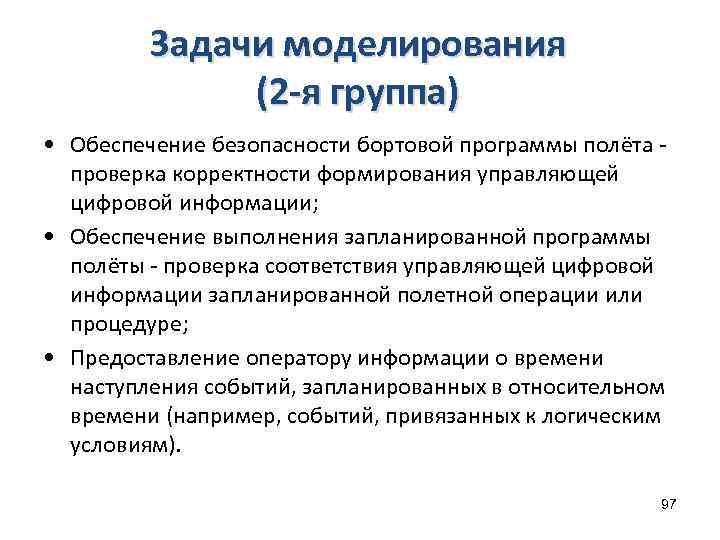 Задачи моделирования
(2-я группа)

• Обеспечение безопасности бортовой программы полёта - проверка корректности формирования управляющей цифровой информации;

• Обеспечение выполнения запланированной программы полёты - проверка соответствия управляющей цифровой информации запланированной полетной операции или процедуре;

• Предоставление оператору информации о времени наступления событий, запланированных в относительном времени (например, событий, привязанных к логическим условиям).

97